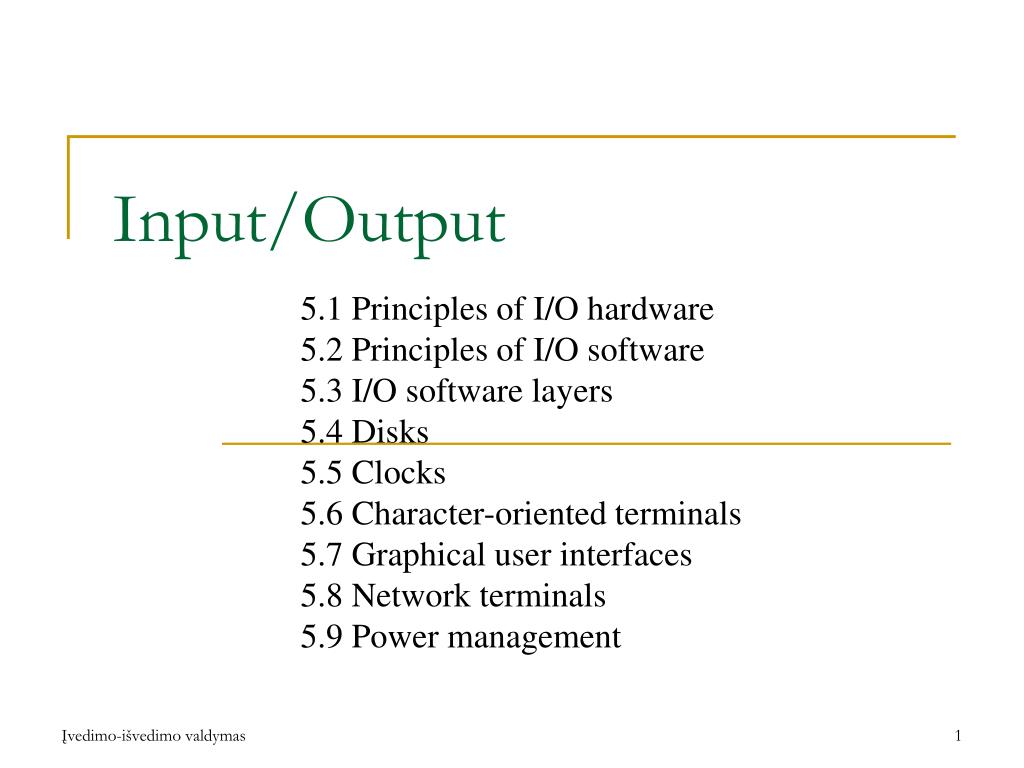 Input/Output

5.1 Principles of I/O hardware
5.2 Principles of I/O software
5.3 I/O software layers
5.4 Disks
5.5 Clocks
5.6 Character-oriented terminals
5.7 Graphical user interfaces
5.8 Network terminals
5.9 Power management

Įvedimo-išvedimo valdymas

1